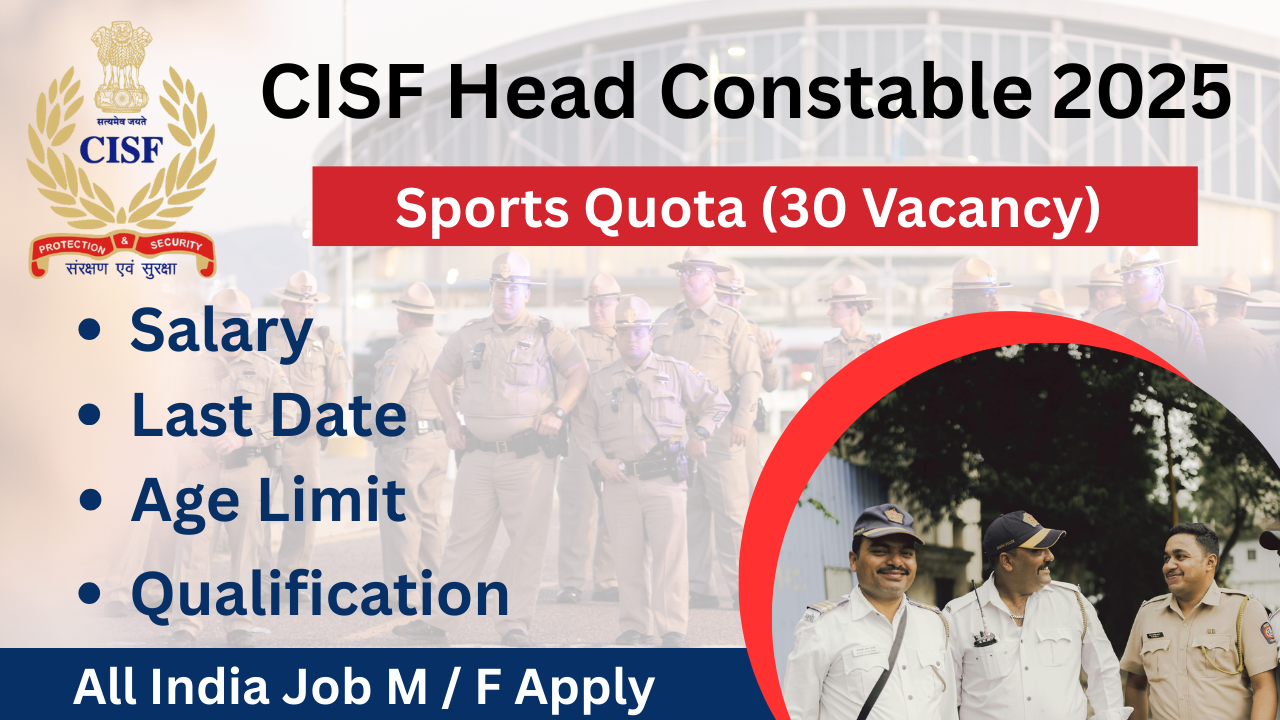 सत्यमेव जयते
CISF
PROTECTION & SECURITY
संरक्षण एवं सुरक्षा

CISF Head Constable 2025

Sports Quota (30 Vacancy)

• Salary
• Last Date
• Age Limit
• Qualification

All India Job M / F Apply